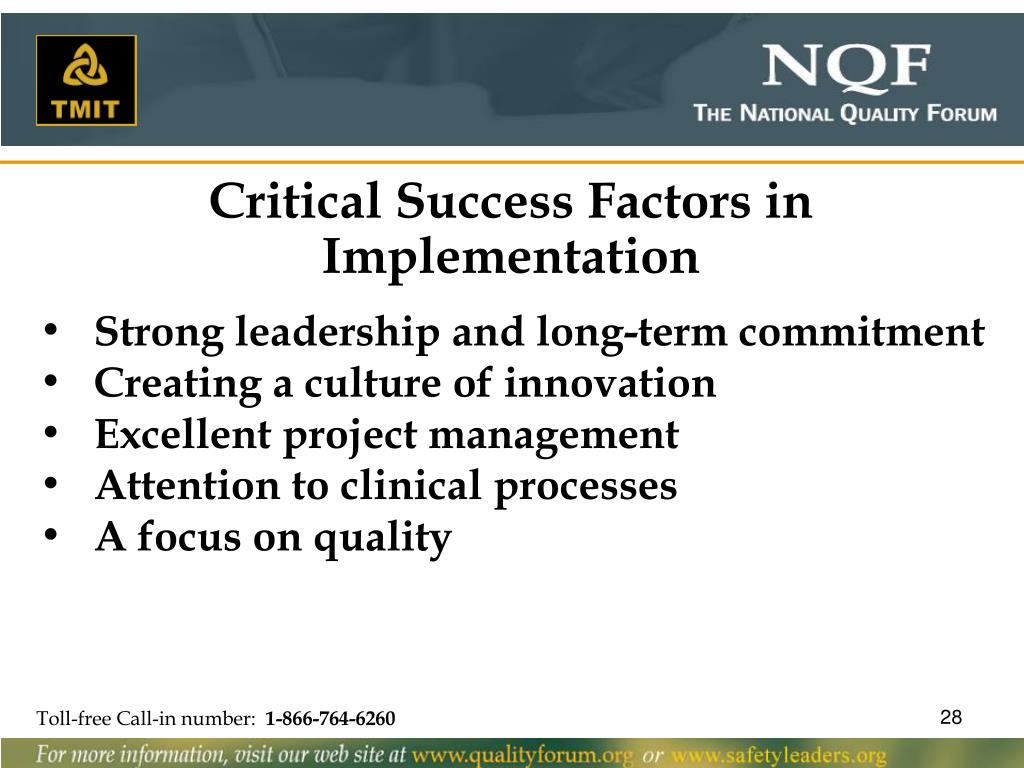 TMIT

NQF
THE NATIONAL QUALITY FORUM

Critical Success Factors in Implementation

• Strong leadership and long-term commitment
• Creating a culture of innovation
• Excellent project management
• Attention to clinical processes
• A focus on quality

Toll-free Call-in number: 1-866-764-6260

28

For more information, visit our web site at www.qualityforum.org or www.safetyleaders.org